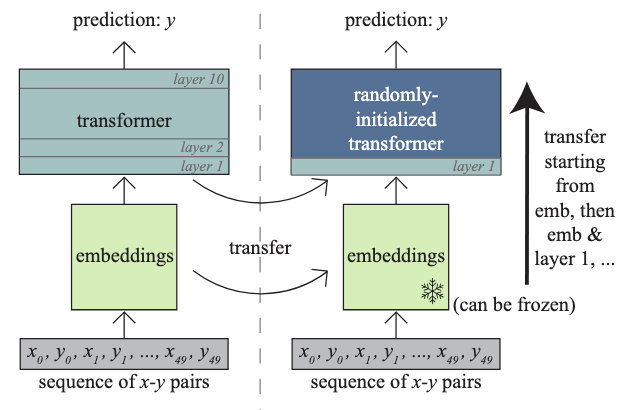 prediction: $y$

layer 10

transformer

layer 2

layer 1

embeddings

$x_0, y_0, x_1, y_1, ..., x_{49}, y_{49}$

sequence of $x$-$y$ pairs

transfer

prediction: $y$

randomly-initialized transformer

layer 1

embeddings

(can be frozen)

$x_0, y_0, x_1, y_1, ..., x_{49}, y_{49}$

sequence of $x$-$y$ pairs

transfer starting from emb, then emb & layer 1, ...